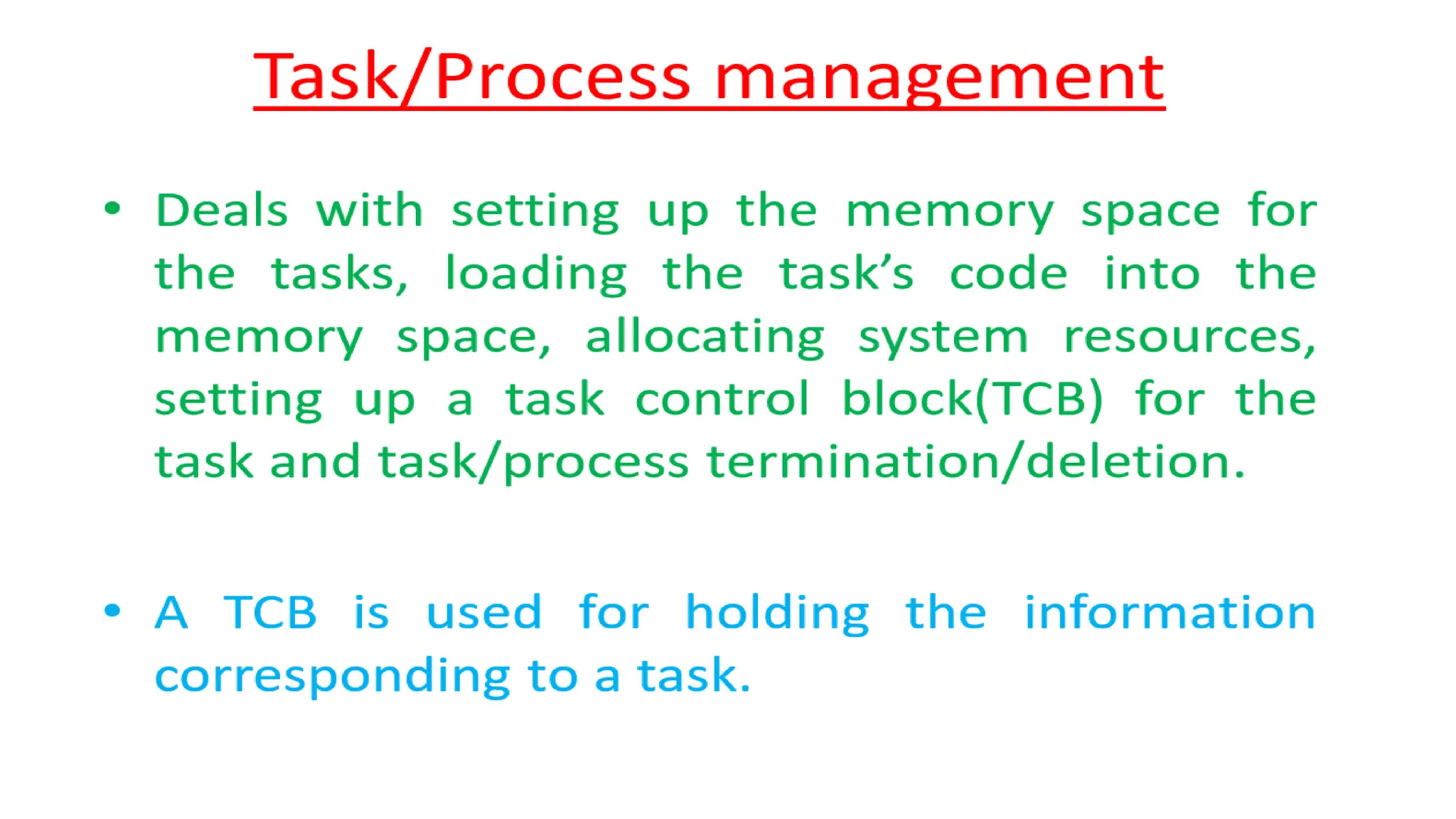 Task/Process management

• Deals with setting up the memory space for the tasks, loading the task's code into the memory space, allocating system resources, setting up a task control block(TCB) for the task and task/process termination/deletion.

• A TCB is used for holding the information corresponding to a task.